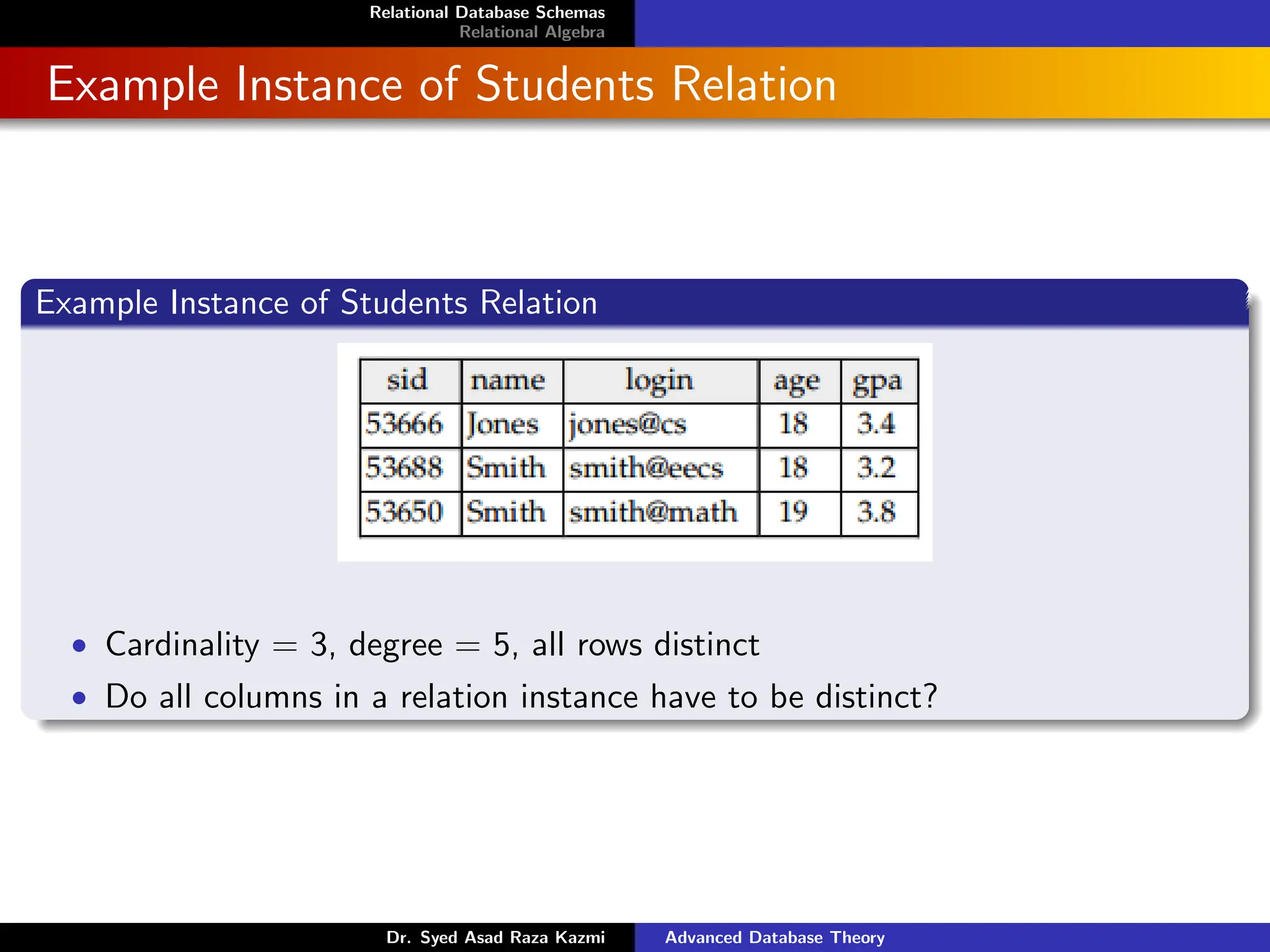 Relational Database Schemas
Relational Algebra

Example Instance of Students Relation

Example Instance of Students Relation

| sid | name | login | age | gpa |
|---|---|---|---|---|
| 53666 | Jones | jones@cs | 18 | 3.4 |
| 53688 | Smith | smith@eecs | 18 | 3.2 |
| 53650 | Smith | smith@math | 19 | 3.8 |

• Cardinality = 3, degree = 5, all rows distinct
• Do all columns in a relation instance have to be distinct?

Dr. Syed Asad Raza Kazmi
Advanced Database Theory